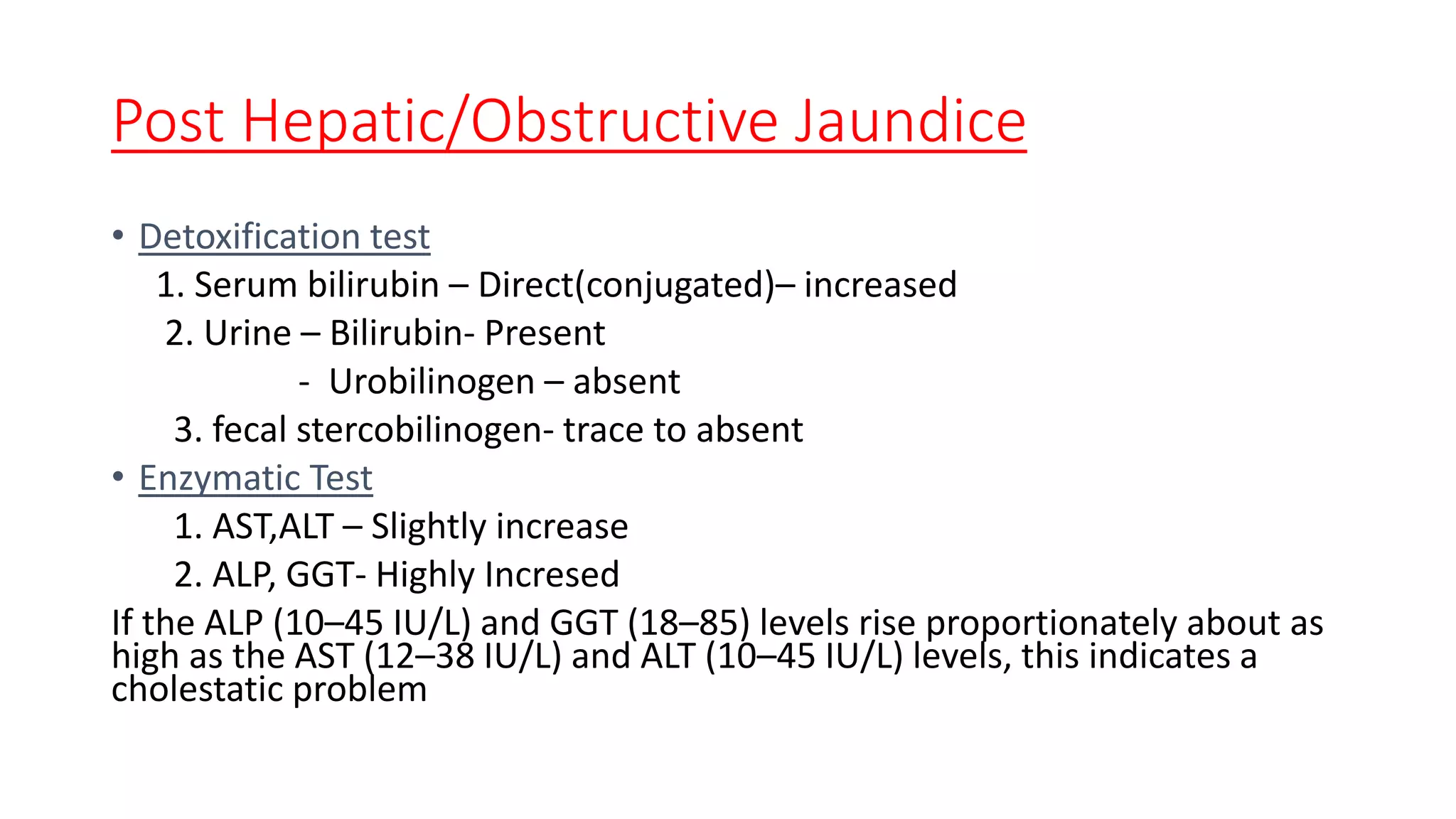 Post Hepatic/Obstructive Jaundice

• Detoxification test

1. Serum bilirubin – Direct(conjugated)– increased

2. Urine – Bilirubin- Present

- Urobilinogen – absent

3. fecal stercobilinogen- trace to absent

• Enzymatic Test

1. AST,ALT – Slightly increase

2. ALP, GGT- Highly Incresed

If the ALP (10–45 IU/L) and GGT (18–85) levels rise proportionately about as high as the AST (12–38 IU/L) and ALT (10–45 IU/L) levels, this indicates a cholestatic problem